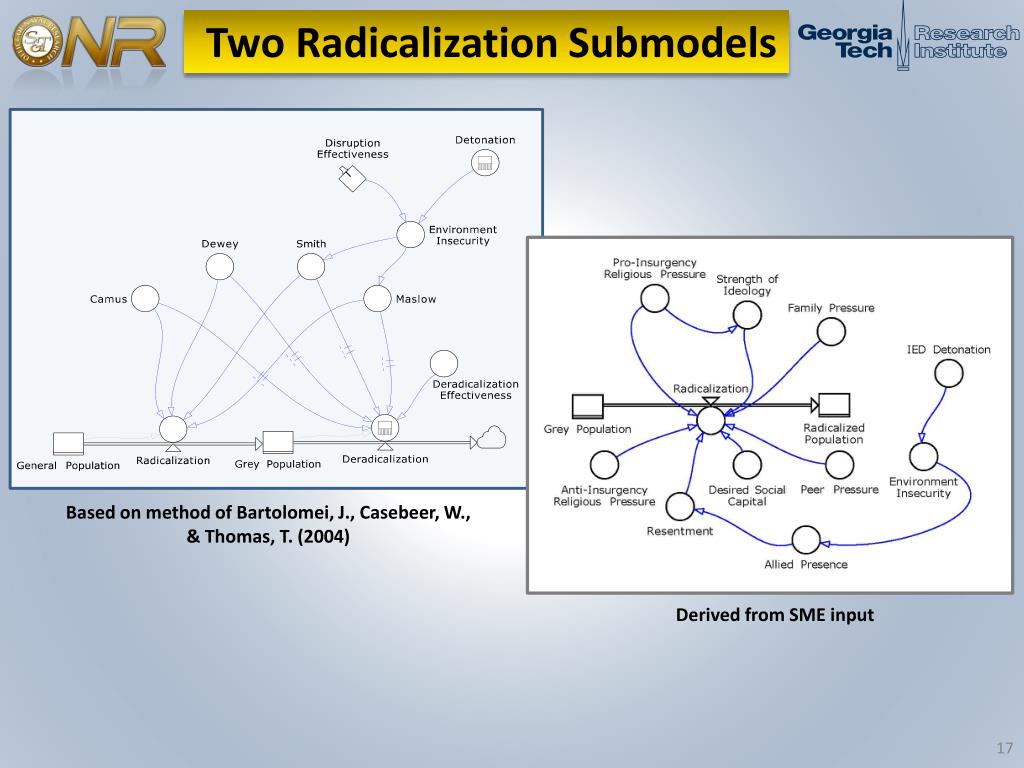 ONR

Two Radicalization Submodels

Georgia Tech Research Institute

Disruption Effectiveness

Detonation

Environment Insecurity

Dewey

Smith

Camus

Maslow

Deradicalization Effectiveness

General Population

Radicalization

Grey Population

Deradicalization

Based on method of Bartolomei, J., Casebeer, W., & Thomas, T. (2004)

Pro-Insurgency Religious Pressure

Strength of Ideology

Family Pressure

IED Detonation

Radicalization

Grey Population

Radicalized Population

Anti-Insurgency Religious Pressure

Desired Social Capital

Peer Pressure

Environment Insecurity

Resentment

Allied Presence

Derived from SME input

17